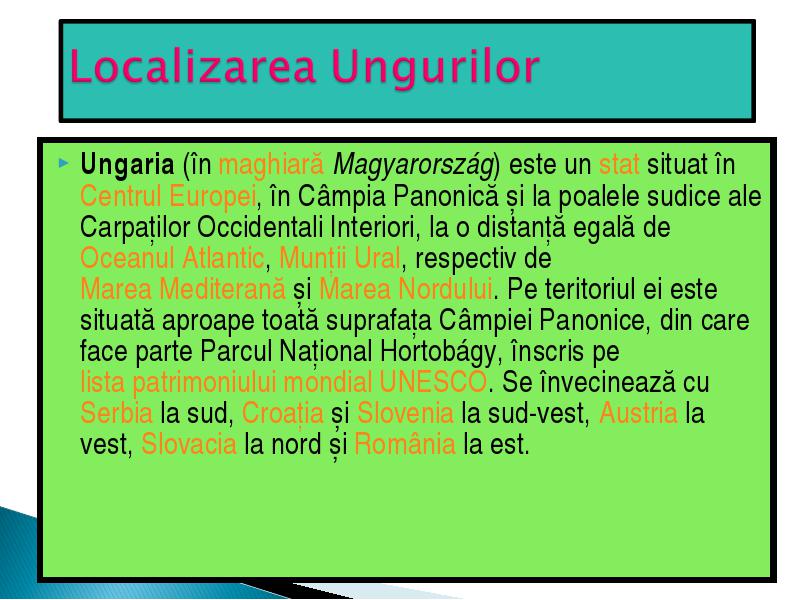 Localizarea Ungurilor

Ungaria (în maghiară Magyarország) este un stat situat în Centrul Europei, în Câmpia Panonică și la poalele sudice ale Carpaților Occidentali Interiori, la o distanță egală de Oceanul Atlantic, Munții Ural, respectiv de Marea Mediterană și Marea Nordului. Pe teritoriul ei este situată aproape toată suprafața Câmpiei Panonice, din care face parte Parcul Național Hortobágy, înscris pe lista patrimoniului mondial UNESCO. Se învecinează cu Serbia la sud, Croația și Slovenia la sud-vest, Austria la vest, Slovacia la nord și România la est.